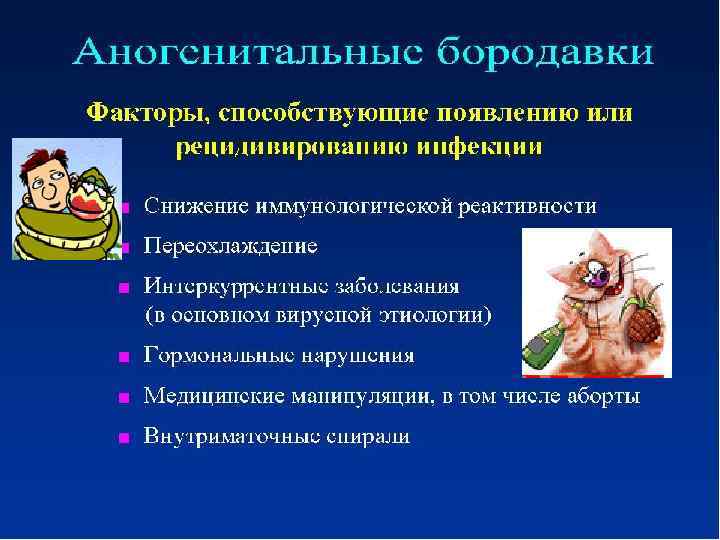 Аногенитальные бородавки

Факторы, способствующие появлению или рецидивированию инфекции

Снижение иммунологической реактивности

Переохлаждение

Интеркуррентные заболевания (в основном вирусной этиологии)

Гормональные нарушения

Медицинские манипуляции, в том числе аборты

Внутриматочные спирали